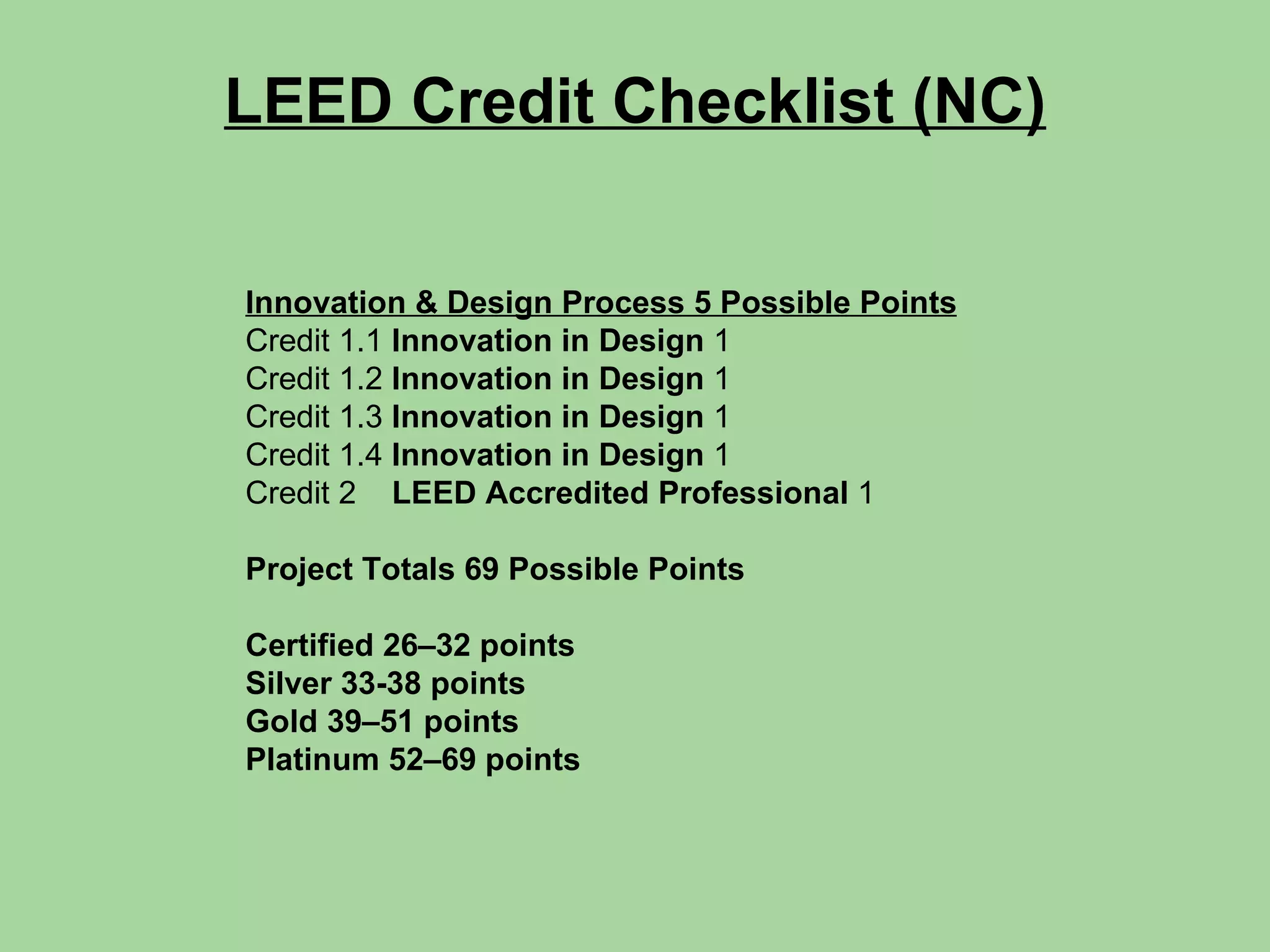 LEED Credit Checklist (NC)

Innovation & Design Process 5 Possible Points
Credit 1.1 Innovation in Design 1
Credit 1.2 Innovation in Design 1
Credit 1.3 Innovation in Design 1
Credit 1.4 Innovation in Design 1
Credit 2 LEED Accredited Professional 1

Project Totals 69 Possible Points

Certified 26–32 points
Silver 33-38 points
Gold 39–51 points
Platinum 52–69 points